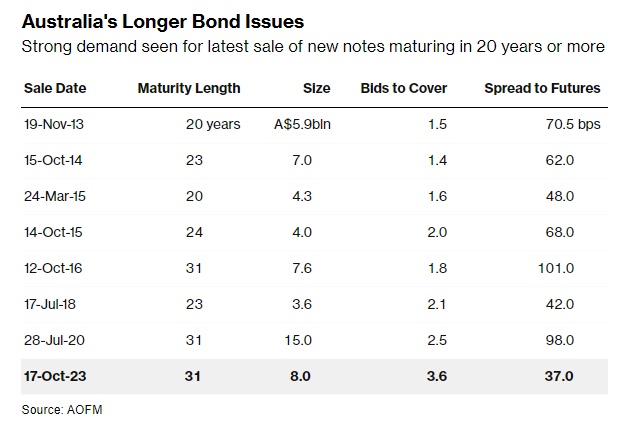 Australia's Longer Bond Issues

Strong demand seen for latest sale of new notes maturing in 20 years or more

| Sale Date | Maturity Length | Size | Bids to Cover | Spread to Futures |
|---|---|---|---|---|
| 19-Nov-13 | 20 years | A$5.9bln | 1.5 | 70.5 bps |
| 15-Oct-14 | 23 | 7.0 | 1.4 | 62.0 |
| 24-Mar-15 | 20 | 4.3 | 1.6 | 48.0 |
| 14-Oct-15 | 24 | 4.0 | 2.0 | 68.0 |
| 12-Oct-16 | 31 | 7.6 | 1.8 | 101.0 |
| 17-Jul-18 | 23 | 3.6 | 2.1 | 42.0 |
| 28-Jul-20 | 31 | 15.0 | 2.5 | 98.0 |
| 17-Oct-23 | 31 | 8.0 | 3.6 | 37.0 |

Source: AOFM